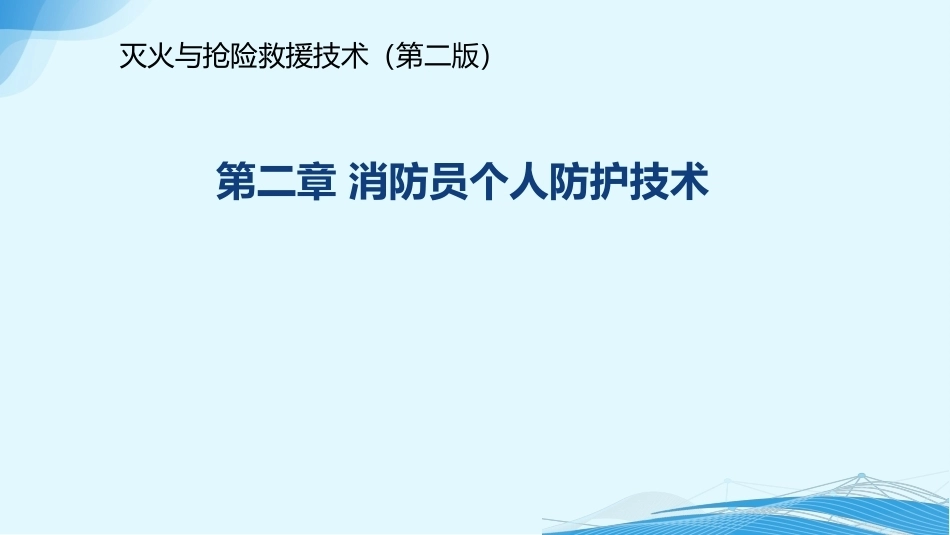 灭火与抢险救援技术（第二版）

第二章 消防员个人防护技术